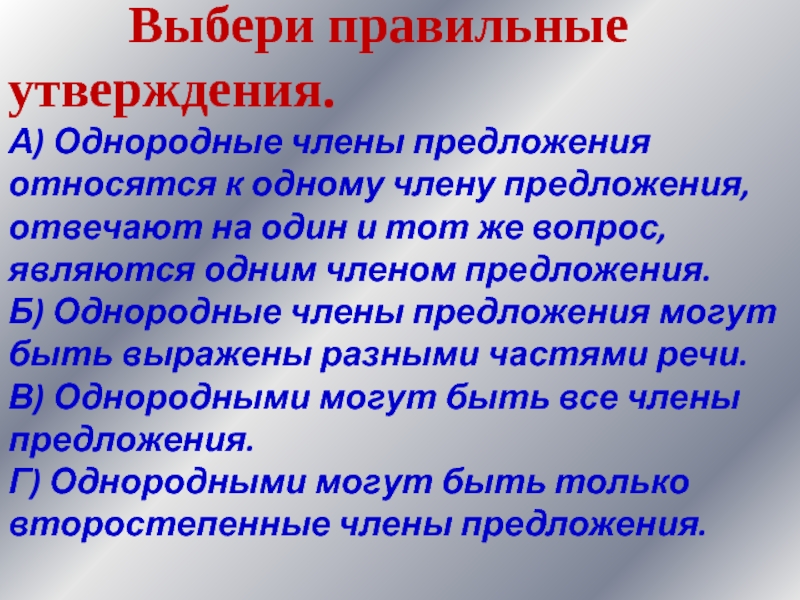 Выбери правильные утверждения.

А) Однородные члены предложения относятся к одному члену предложения, отвечают на один и тот же вопрос, являются одним членом предложения.

Б) Однородные члены предложения могут быть выражены разными частями речи.

В) Однородными могут быть все члены предложения.

Г) Однородными могут быть только второстепенные члены предложения.